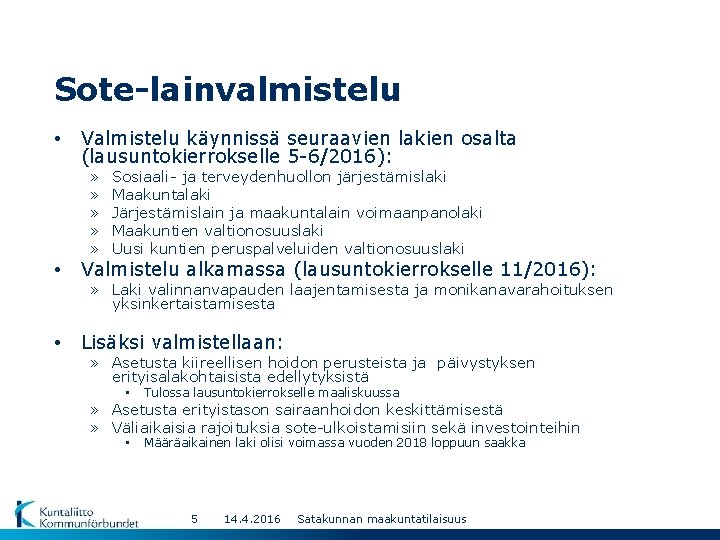 Sote-lainvalmistelu

• Valmistelu käynnissä seuraavien lakien osalta (lausuntokierrokselle 5-6/2016):
» Sosiaali- ja terveydenhuollon järjestämislaki
» Maakuntalaki
» Järjestämislain ja maakuntalain voimaanpanolaki
» Maakuntien valtionosuuslaki
» Uusi kuntien peruspalveluiden valtionosuuslaki
• Valmistelu alkamassa (lausuntokierrokselle 11/2016):
» Laki valinnanvapauden laajentamisesta ja monikanavarahoituksen yksinkertaistamisesta

• Lisäksi valmistellaan:
» Asetusta kiireellisen hoidon perusteista ja päivystyksen erityisalakohtaisista edellytyksistä
▪ Tulossa lausuntokierrokselle maaliskuussa
» Asetusta erityistason sairaanhoidon keskittämisestä
» Väliaikaisia rajoituksia sote-ulkoistamisiin sekä investointeihin
▪ Määräaikainen laki olisi voimassa vuoden 2018 loppuun saakka

Kuntaliitto Kommunförbundet 5 14.4.2016 Satakunnan maakuntatilaisuus